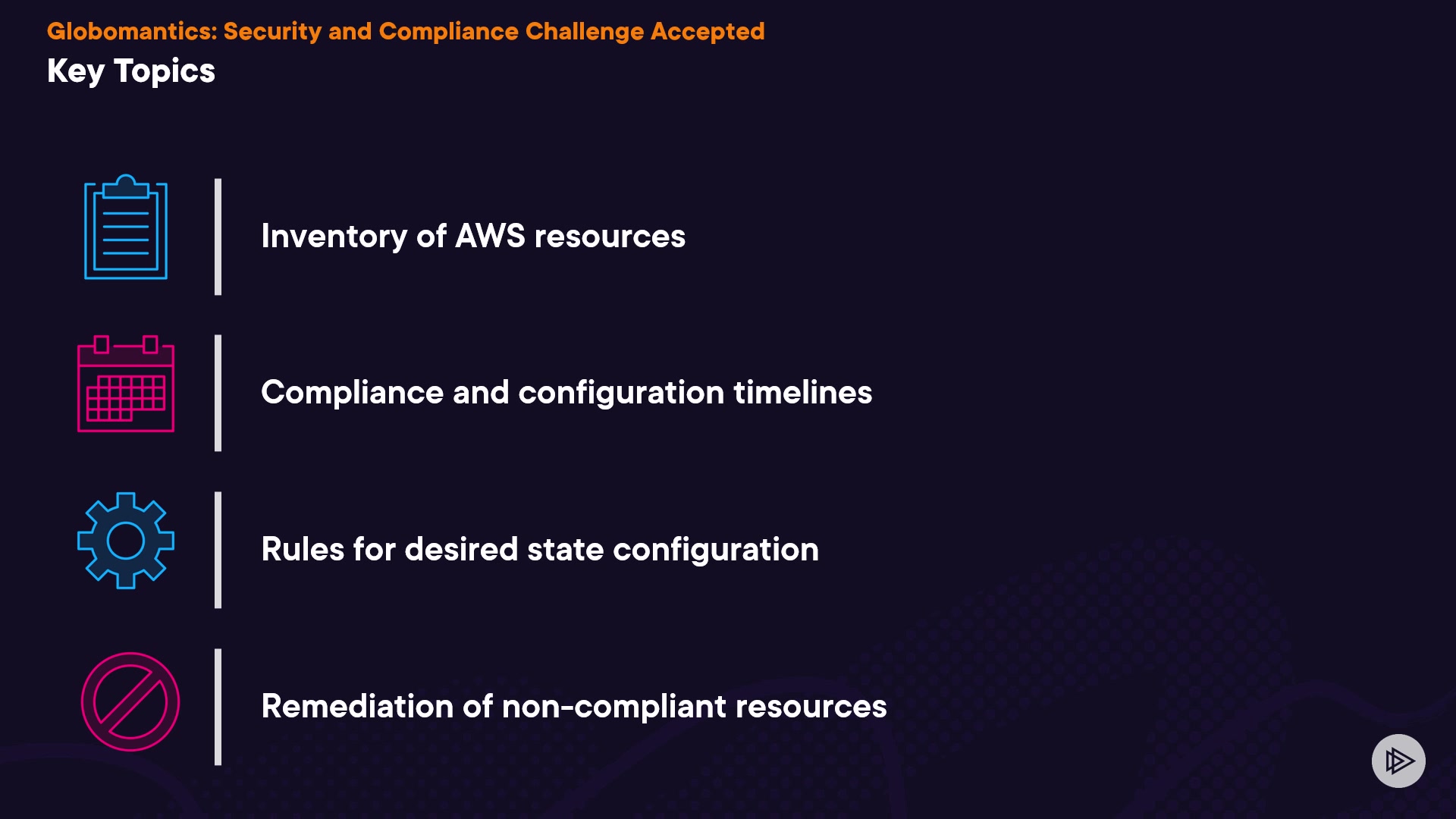 Globomantics: Security and Compliance Challenge Accepted

Key Topics

Inventory of AWS resources

Compliance and configuration timelines

Rules for desired state configuration

Remediation of non-compliant resources